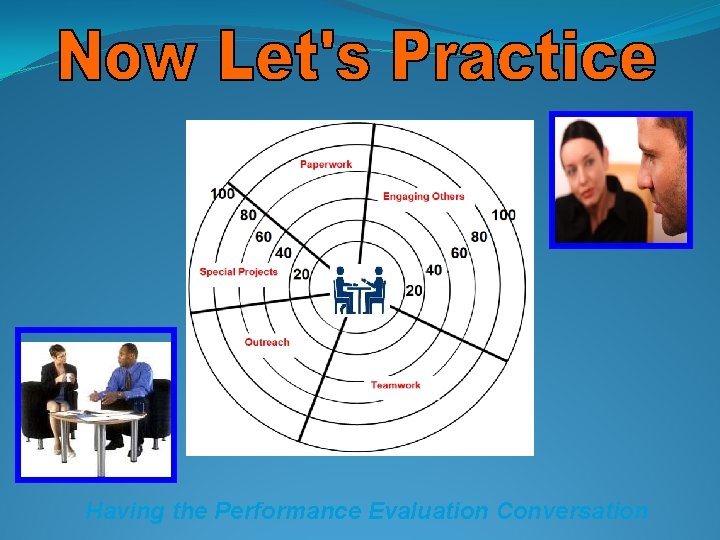 Now Let's Practice

Paperwork

Engaging Others

100
80
60
40
20

100
80
60
40
20

Special Projects

Outreach

Teamwork

Having the Performance Evaluation Conversation